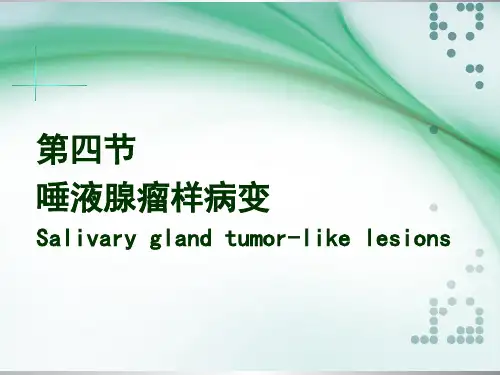 第四节
唾液腺瘤样病变
Salivary gland tumor-like lesions